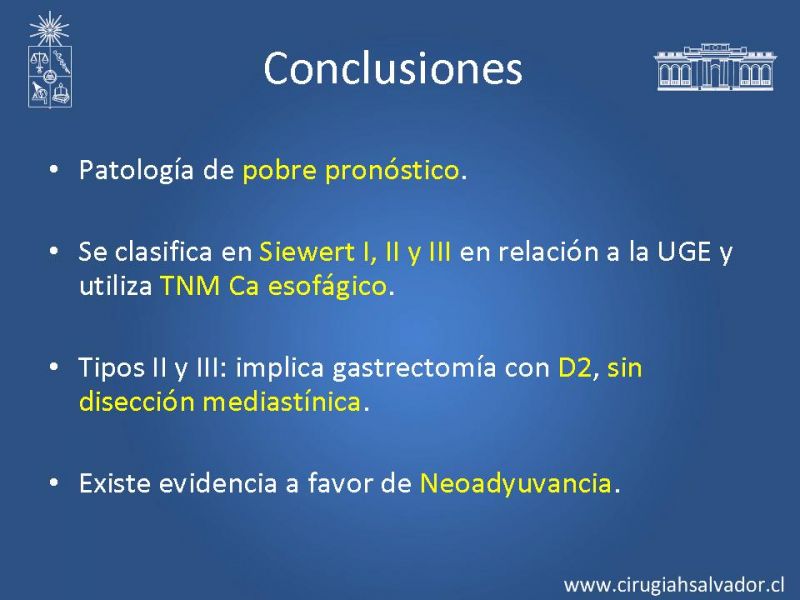 Conclusiones

• Patología de pobre pronóstico.

• Se clasifica en Siewert I, II y III en relación a la UGE y utiliza TNM Ca esofágico.

• Tipos II y III: implica gastrectomía con D2, sin disección mediastínica.

• Existe evidencia a favor de Neoadyuvancia.

www.cirugiahsalvador.cl